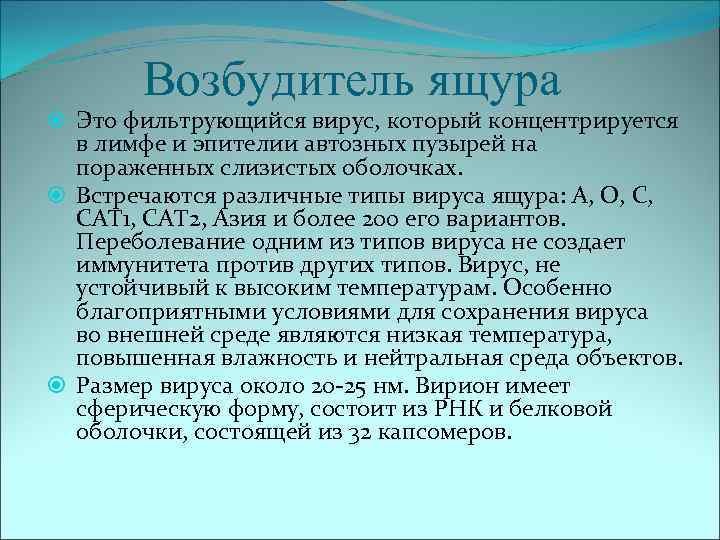 Возбудитель ящура

Это фильтрующийся вирус, который концентрируется в лимфе и эпителии автозных пузырей на пораженных слизистых оболочках.

Встречаются различные типы вируса ящура: А, О, С, САТ1, САТ2, Азия и более 200 его вариантов. Переболевание одним из типов вируса не создает иммунитета против других типов. Вирус, не устойчивый к высоким температурам. Особенно благоприятными условиями для сохранения вируса во внешней среде являются низкая температура, повышенная влажность и нейтральная среда объектов.

Размер вируса около 20-25 нм. Вирион имеет сферическую форму, состоит из РНК и белковой оболочки, состоящей из 32 капсомеров.